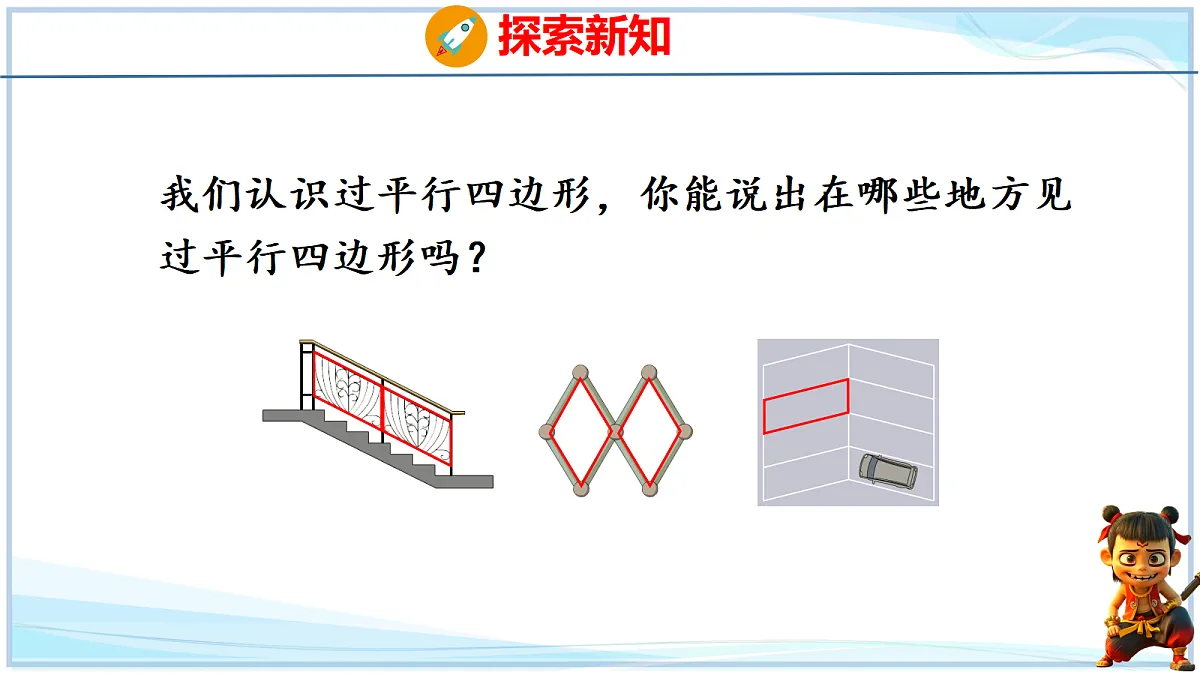 探索新知

我们认识过平行四边形，你能说出在哪些地方见过平行四边形吗？